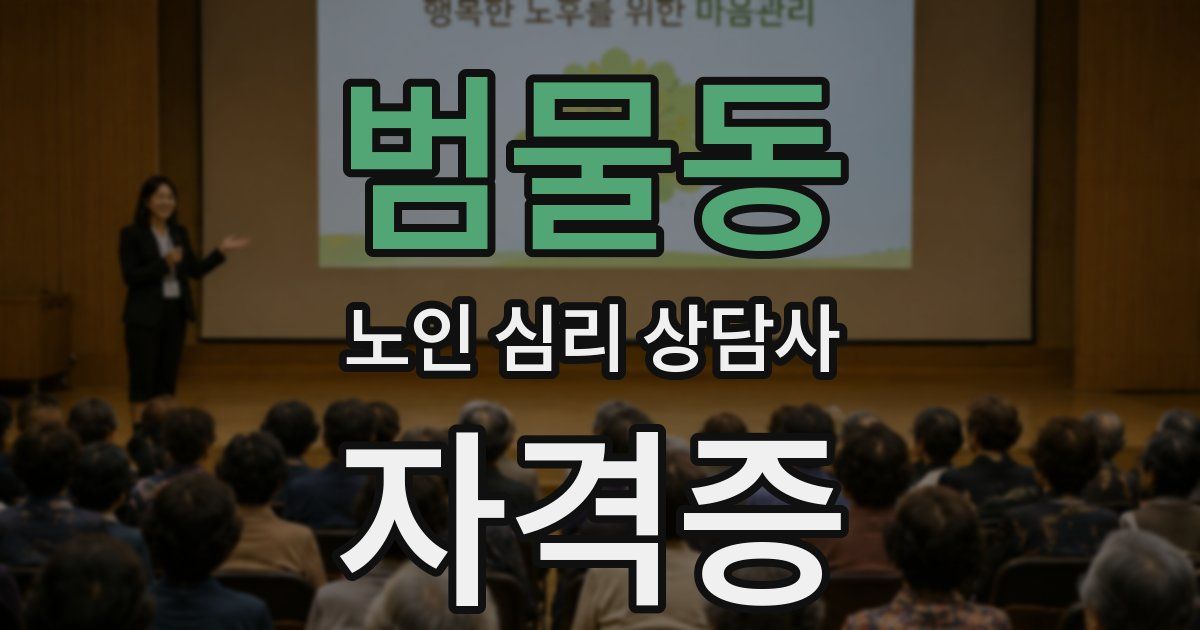 행복한 노후를 위한 마음관리

범물동

노인 심리 상담사

자격증